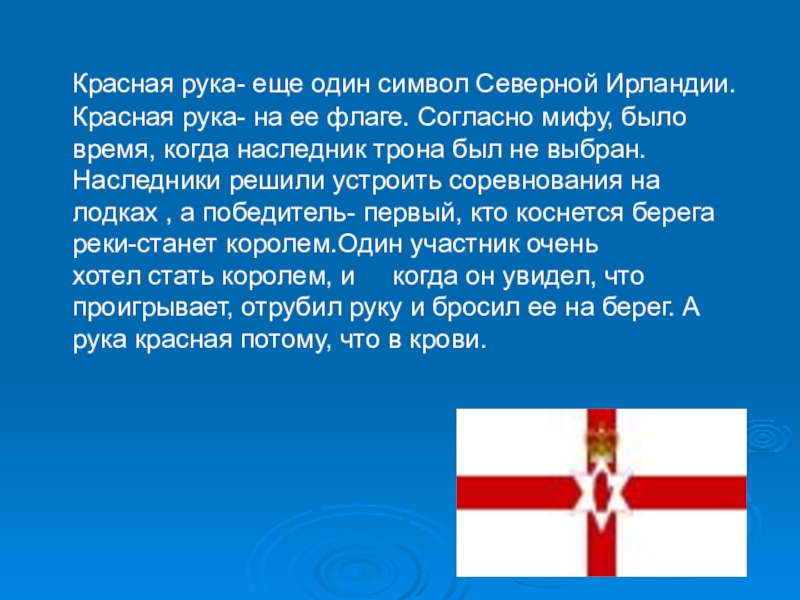 Красная рука- еще один символ Северной Ирландии. Красная рука- на ее флаге. Согласно мифу, было время, когда наследник трона был не выбран. Наследники решили устроить соревнования на лодках , а победитель- первый, кто коснется берега реки-станет королем.Один участник очень хотел стать королем, и когда он увидел, что проигрывает, отрубил руку и бросил ее на берег. А рука красная потому, что в крови.